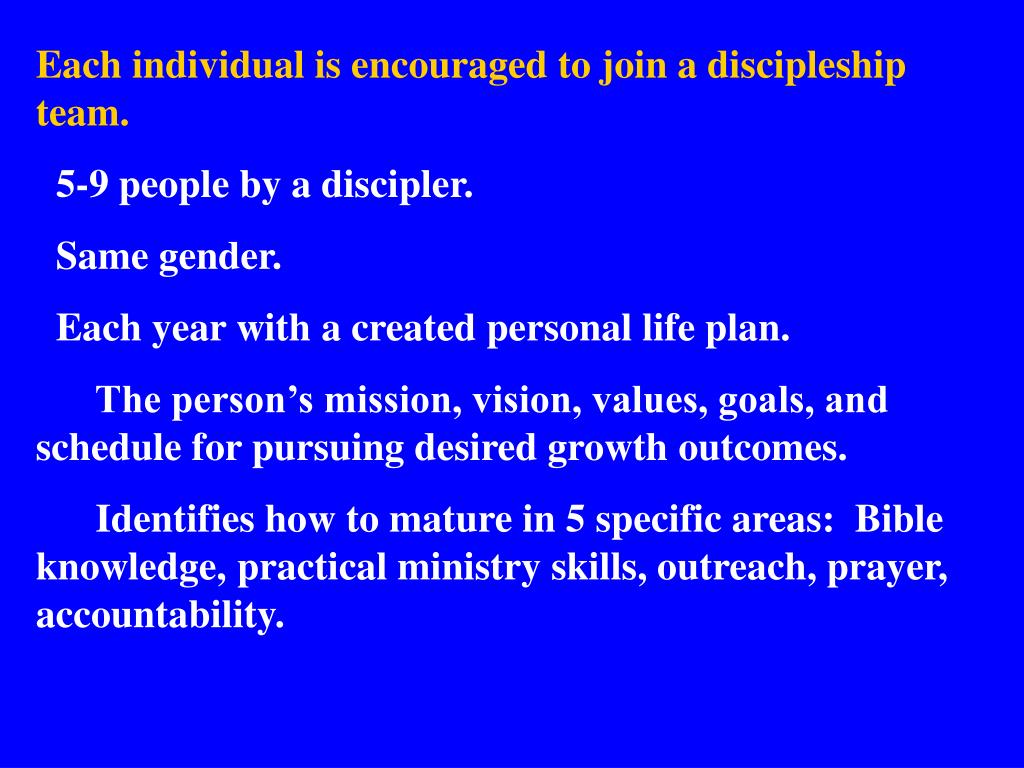 Each individual is encouraged to join a discipleship team.

5-9 people by a discipler.

Same gender.

Each year with a created personal life plan.

The person’s mission, vision, values, goals, and schedule for pursuing desired growth outcomes.

Identifies how to mature in 5 specific areas: Bible knowledge, practical ministry skills, outreach, prayer, accountability.